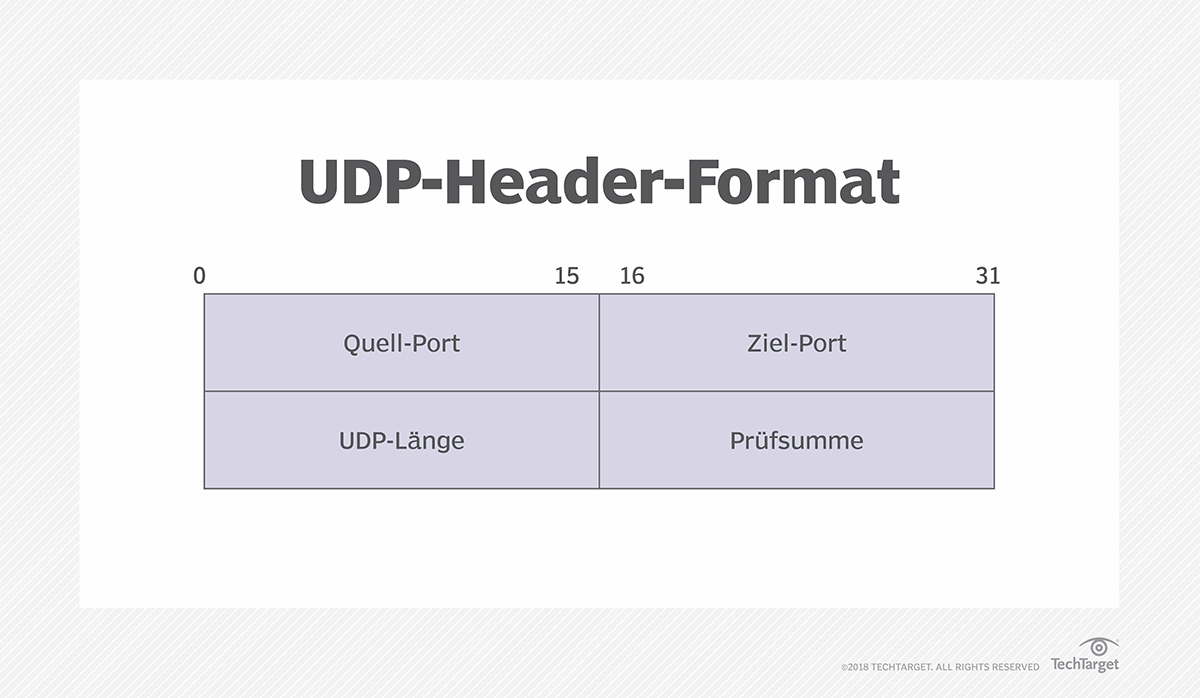 UDP-Header-Format

0 15 16 31

| Quell-Port | Ziel-Port |
|---|---|
| UDP-Länge | Prüfsumme |

©2018 TECHTARGET. ALL RIGHTS RESERVED TechTarget